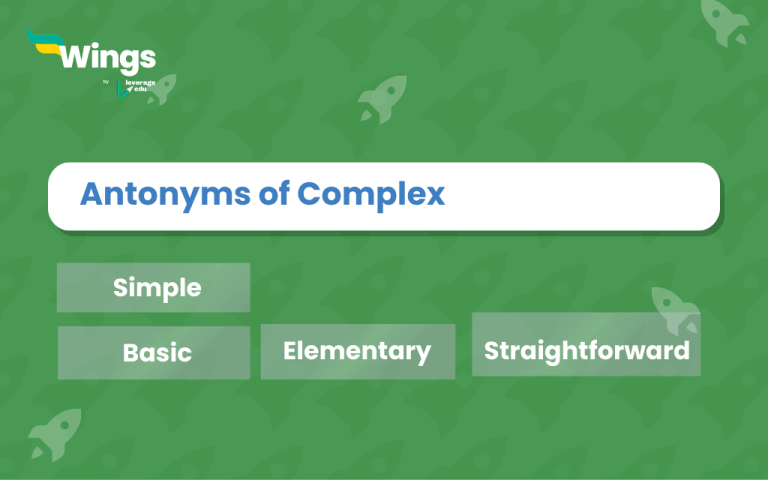 Wings
by leverage edu

Antonyms of Complex

Simple

Basic

Elementary

Straightforward